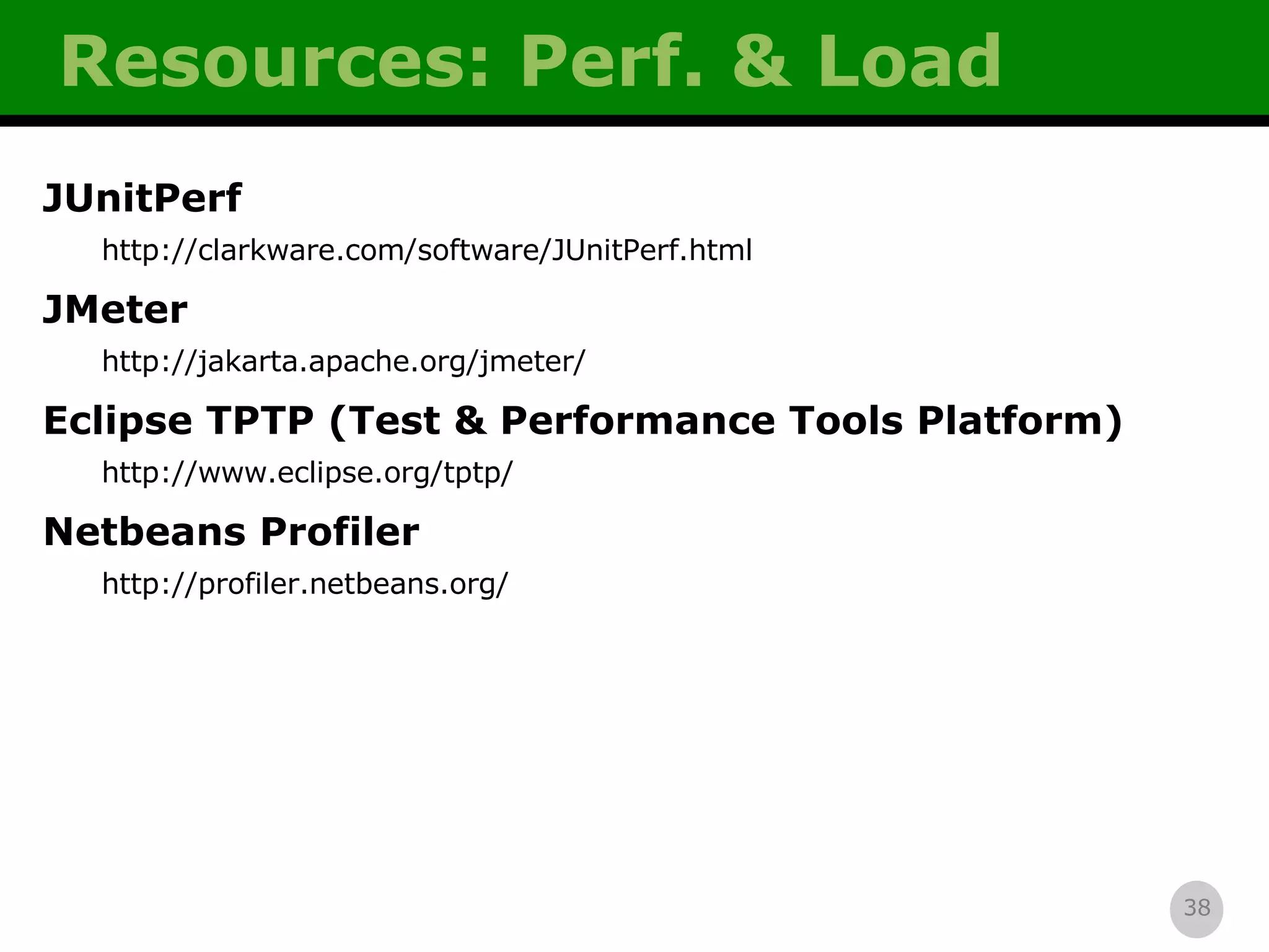 Resources: Perf. & Load

JUnitPerf

http://clarkware.com/software/JUnitPerf.html

JMeter

http://jakarta.apache.org/jmeter/

Eclipse TPTP (Test & Performance Tools Platform)

http://www.eclipse.org/tptp/

Netbeans Profiler

http://profiler.netbeans.org/

38